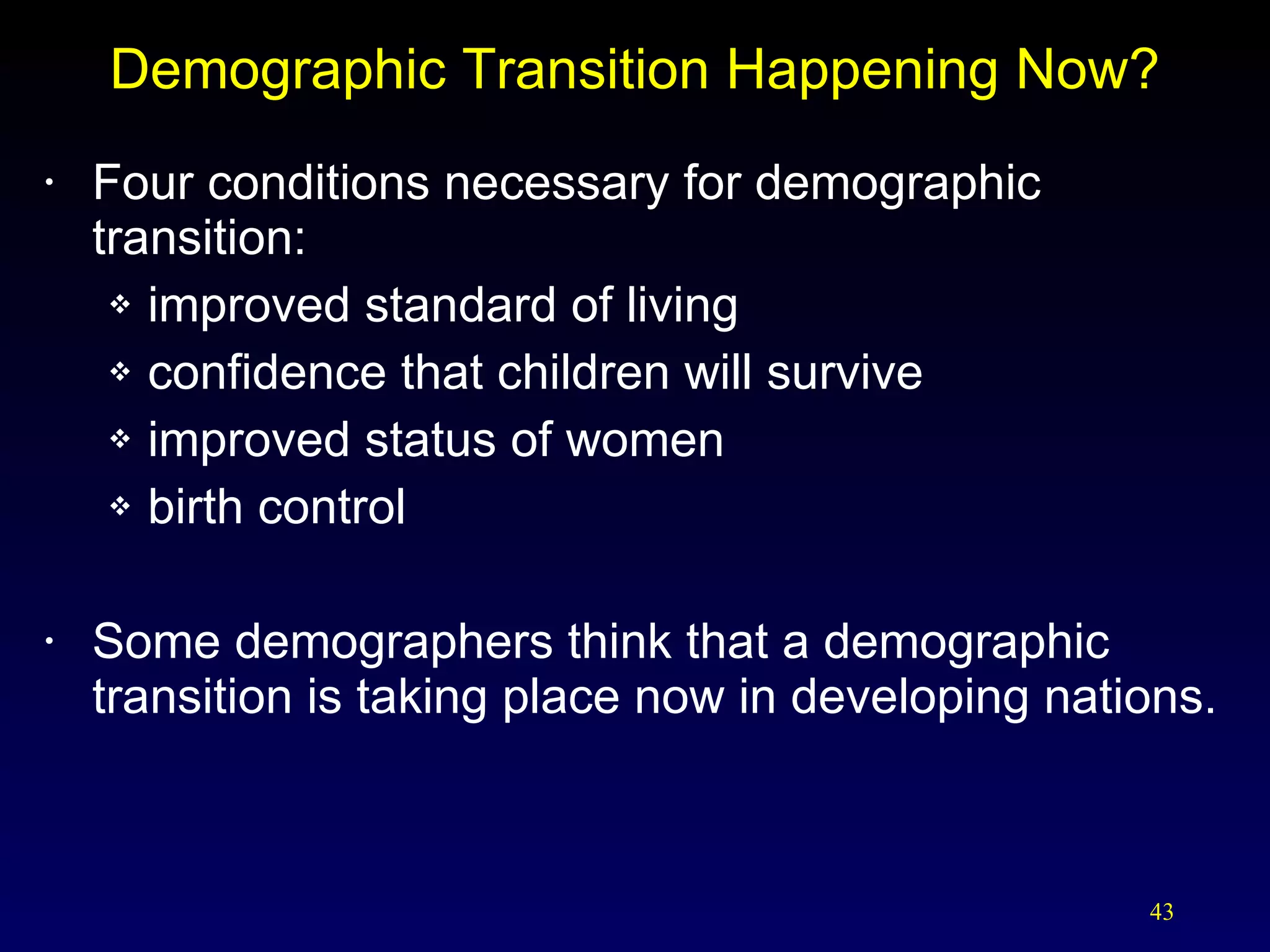 Demographic Transition Happening Now?

• Four conditions necessary for demographic transition:
  ❖ improved standard of living
  ❖ confidence that children will survive
  ❖ improved status of women
  ❖ birth control

• Some demographers think that a demographic transition is taking place now in developing nations.

43